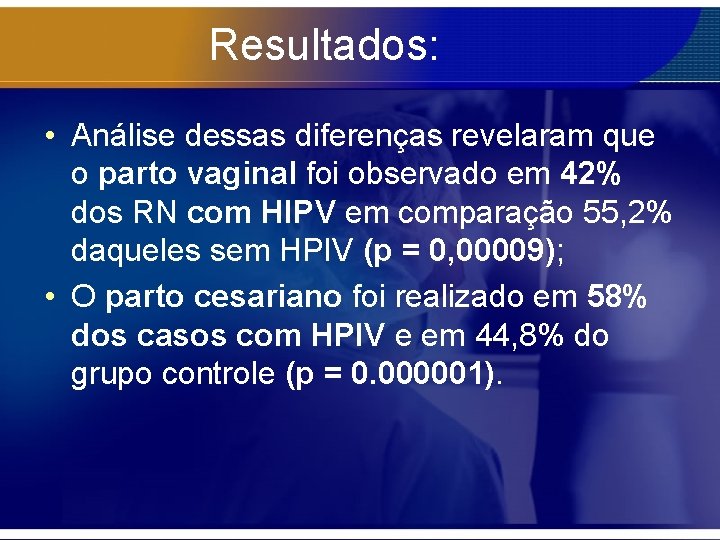 Resultados:

• Análise dessas diferenças revelaram que o parto vaginal foi observado em 42% dos RN com HIPV em comparação 55,2% daqueles sem HPIV (p = 0,00009);

• O parto cesariano foi realizado em 58% dos casos com HPIV e em 44,8% do grupo controle (p = 0.000001).